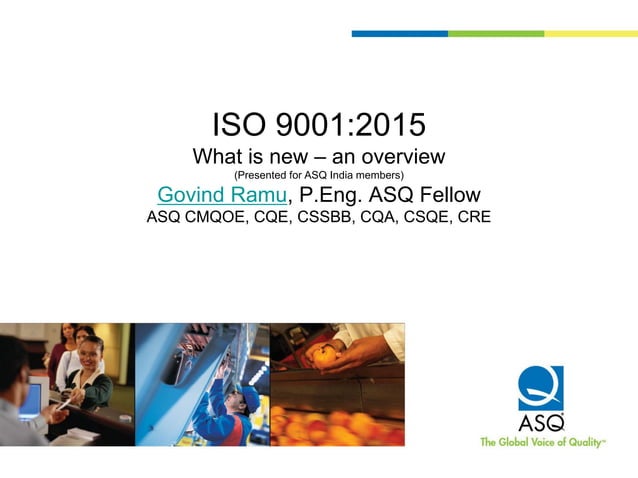 ISO 9001:2015
What is new – an overview
(Presented for ASQ India members)
Govind Ramu, P.Eng. ASQ Fellow
ASQ CMQOE, CQE, CSSBB, CQA, CSQE, CRE

ASQ
The Global Voice of Quality™